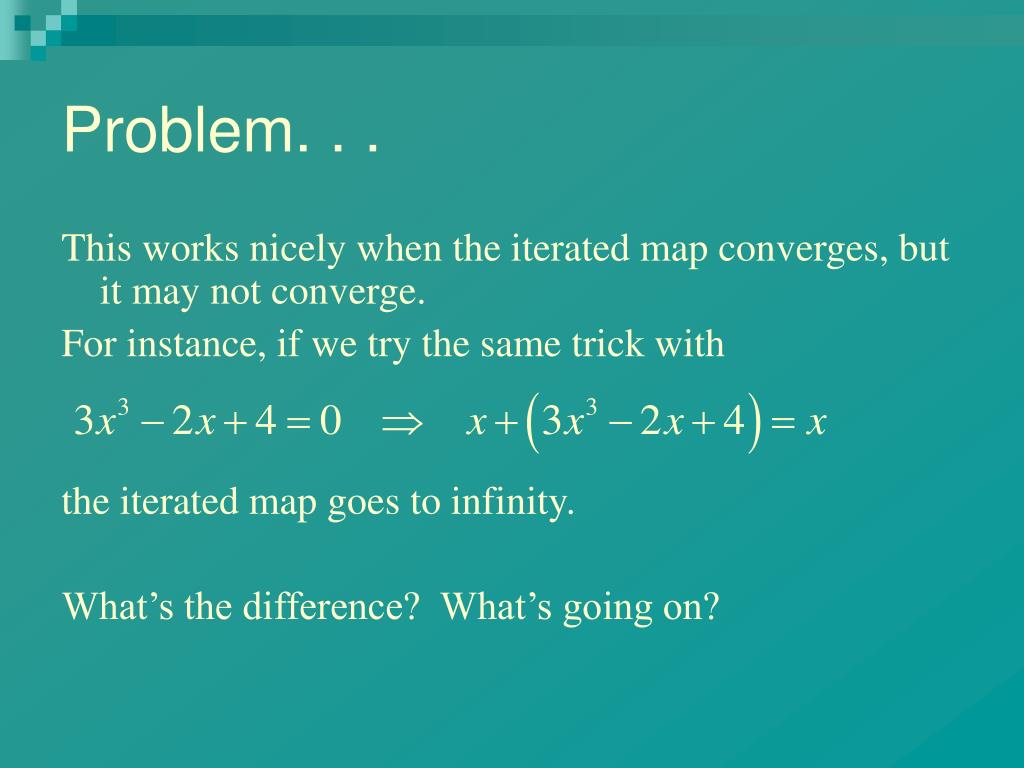 Problem. . .

This works nicely when the iterated map converges, but it may not converge.

For instance, if we try the same trick with

$3x^3 - 2x + 4 = 0 \quad \Rightarrow \quad x + \left(3x^3 - 2x + 4\right) = x$

the iterated map goes to infinity.

What’s the difference?  What’s going on?